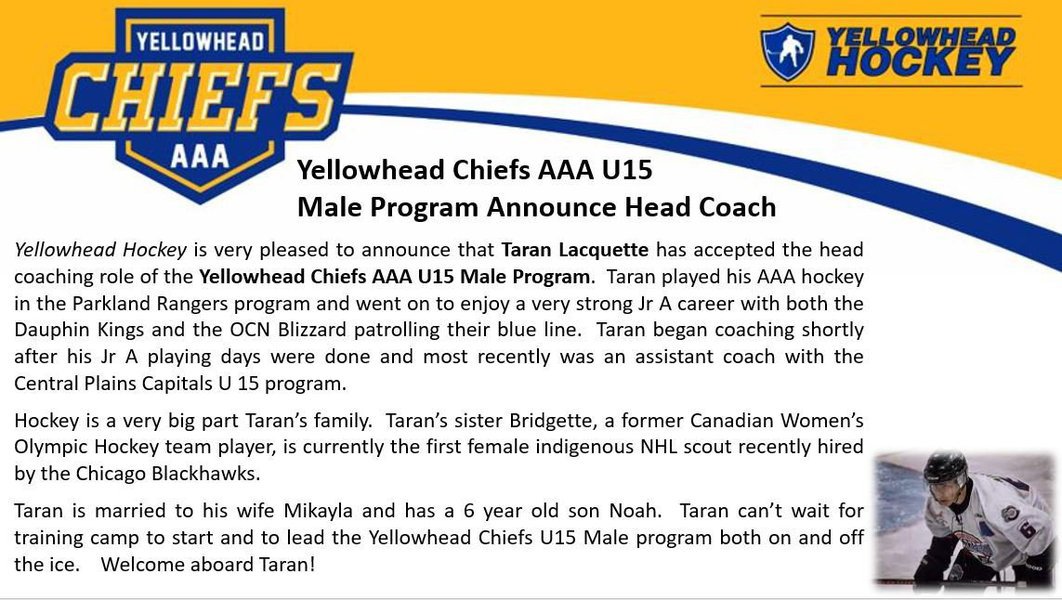 YELLOWHEAD
CHIEFS
AAA

YELLOWHEAD HOCKEY

Yellowhead Chiefs AAA U15
Male Program Announce Head Coach

Yellowhead Hockey is very pleased to announce that Taran Lacquette has accepted the head coaching role of the Yellowhead Chiefs AAA U15 Male Program. Taran played his AAA hockey in the Parkland Rangers program and went on to enjoy a very strong Jr A career with both the Dauphin Kings and the OCN Blizzard patrolling their blue line. Taran began coaching shortly after his Jr A playing days were done and most recently was an assistant coach with the Central Plains Capitals U 15 program.

Hockey is a very big part Taran's family. Taran's sister Bridgette, a former Canadian Women's Olympic Hockey team player, is currently the first female indigenous NHL scout recently hired by the Chicago Blackhawks.

Taran is married to his wife Mikayla and has a 6 year old son Noah. Taran can't wait for training camp to start and to lead the Yellowhead Chiefs U15 Male program both on and off the ice. Welcome aboard Taran!